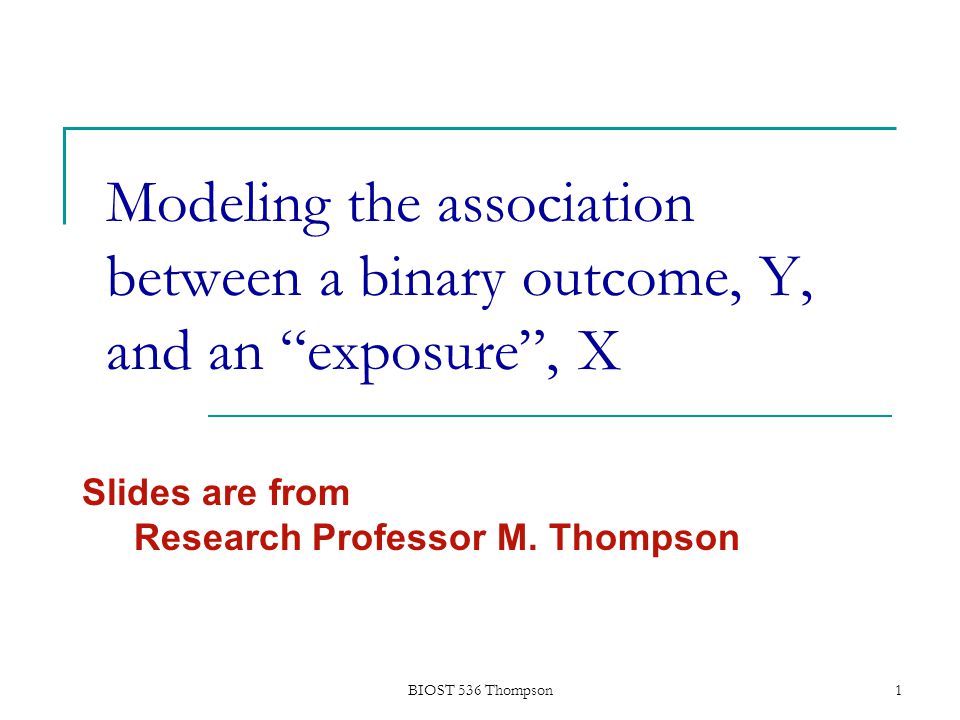 Modeling the association between a binary outcome, Y, and an “exposure”, X

Slides are from
Research Professor M. Thompson

BIOST 536 Thompson

1